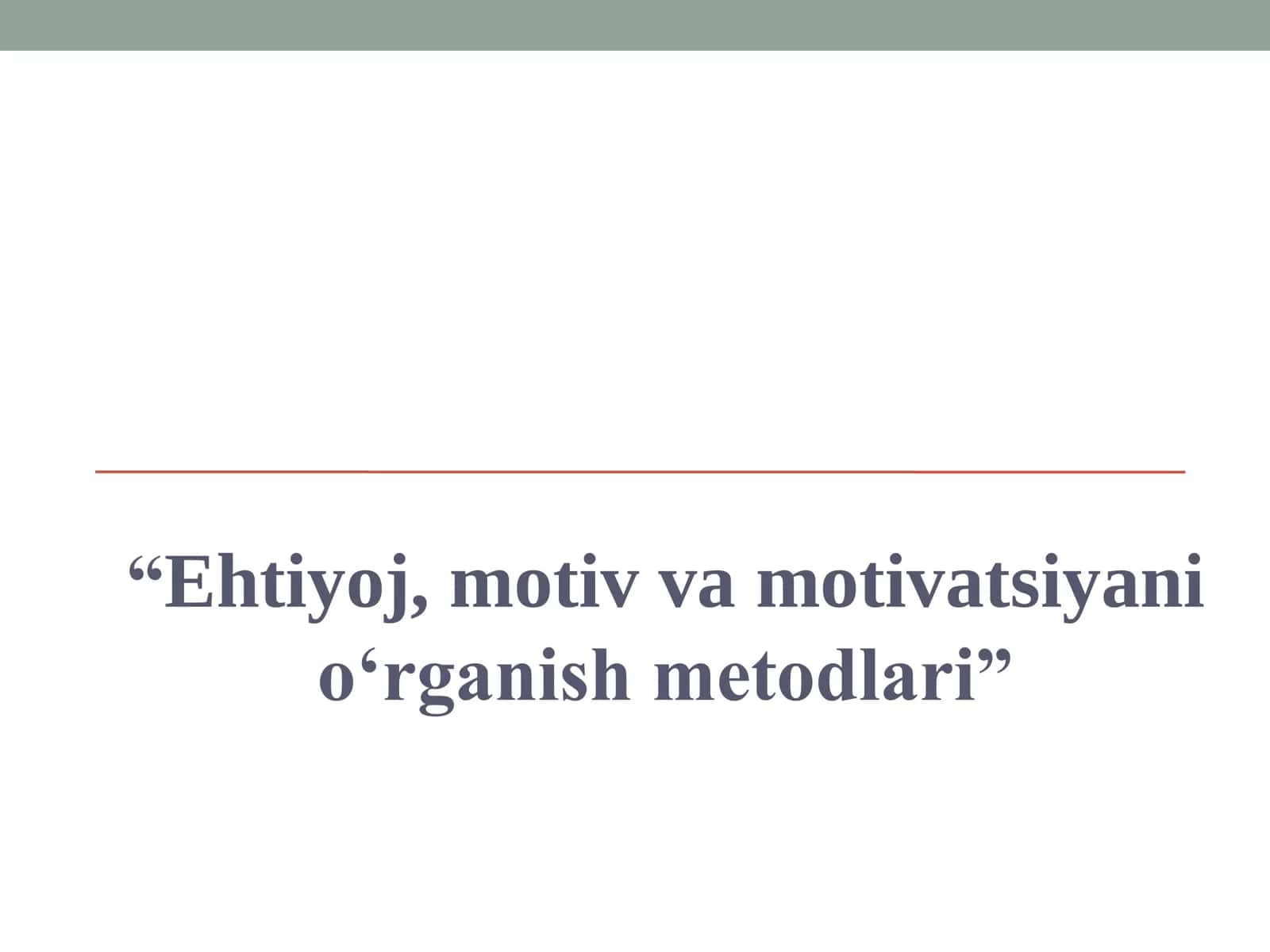 “Ehtiyoj, motiv va motivatsiyani o‘rganish metodlari”